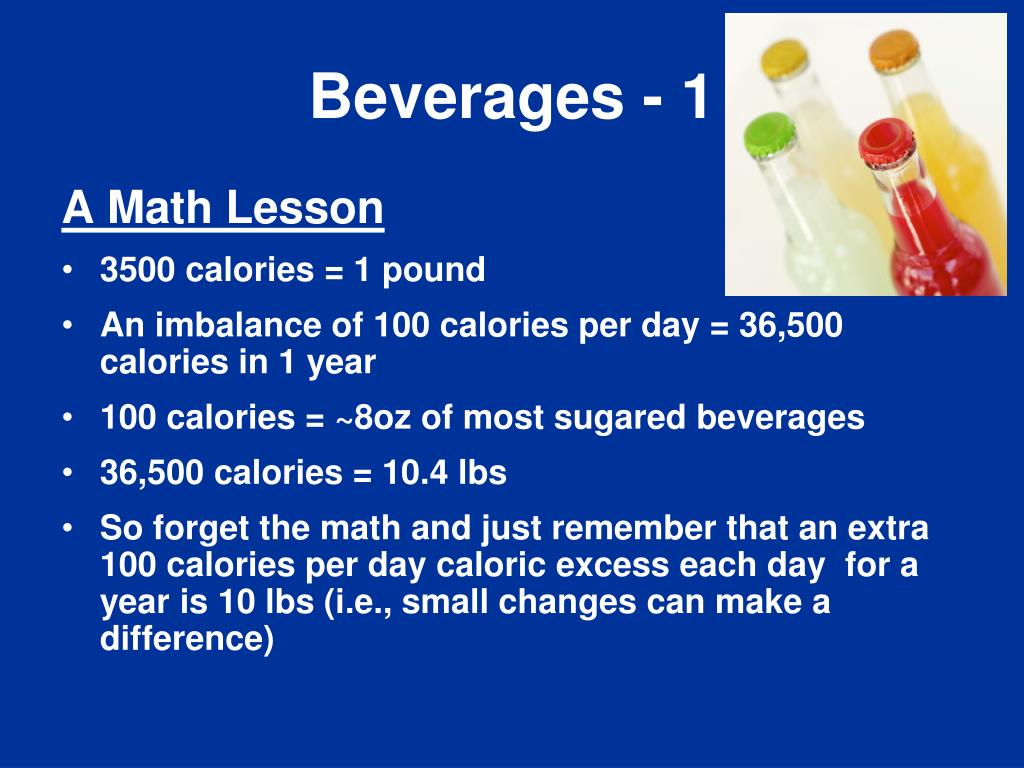 Beverages - 1

A Math Lesson

• 3500 calories = 1 pound
• An imbalance of 100 calories per day = 36,500 calories in 1 year
• 100 calories = ~8oz of most sugared beverages
• 36,500 calories = 10.4 lbs
• So forget the math and just remember that an extra 100 calories per day caloric excess each day for a year is 10 lbs (i.e., small changes can make a difference)